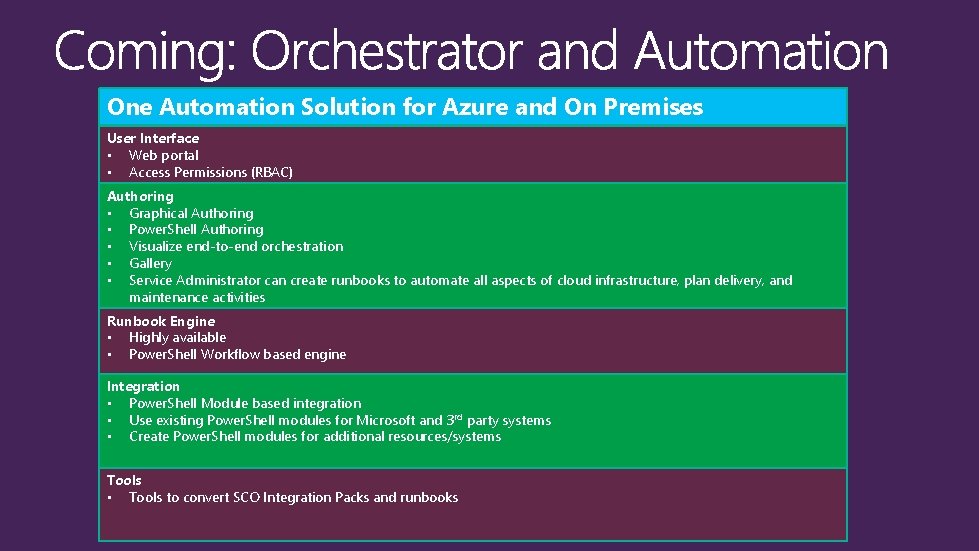 Coming: Orchestrator and Automation

One Automation Solution for Azure and On Premises

User Interface
• Web portal
• Access Permissions (RBAC)

Authoring
• Graphical Authoring
• PowerShell Authoring
• Visualize end-to-end orchestration
• Gallery
• Service Administrator can create runbooks to automate all aspects of cloud infrastructure, plan delivery, and maintenance activities

Runbook Engine
• Highly available
• PowerShell Workflow based engine

Integration
• PowerShell Module based integration
• Use existing PowerShell modules for Microsoft and 3$^{rd}$ party systems
• Create PowerShell modules for additional resources/systems

Tools
• Tools to convert SCO Integration Packs and runbooks